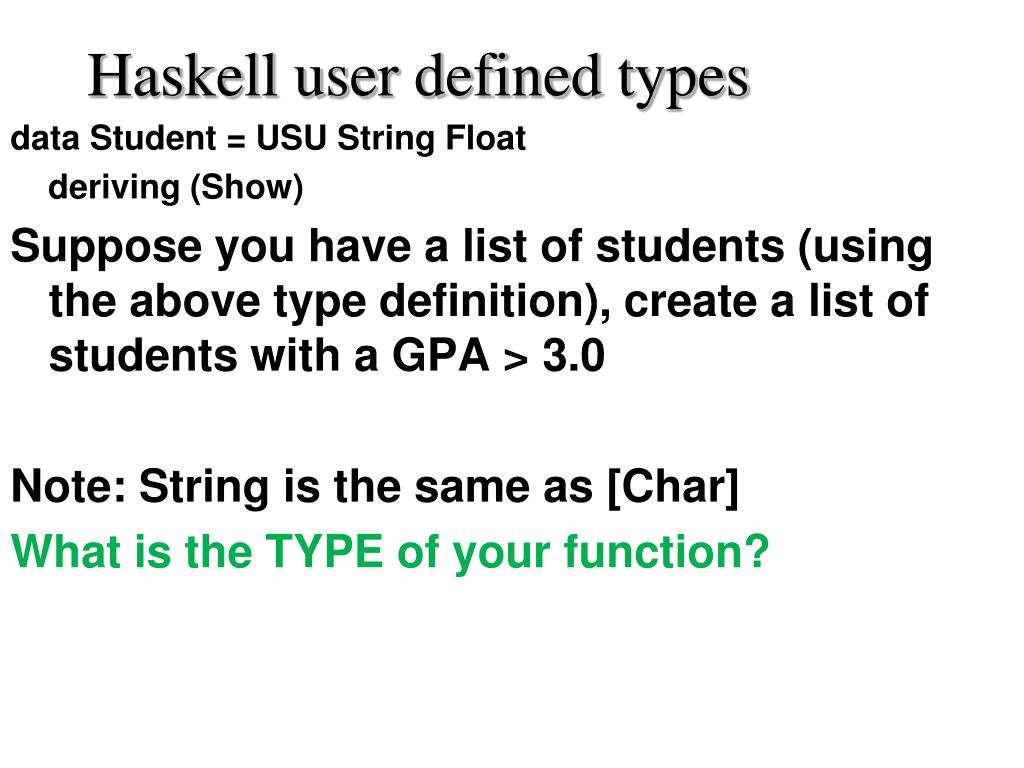 Haskell user defined types

data Student = USU String Float
deriving (Show)

Suppose you have a list of students (using the above type definition), create a list of students with a GPA > 3.0

Note: String is the same as [Char]

What is the TYPE of your function?